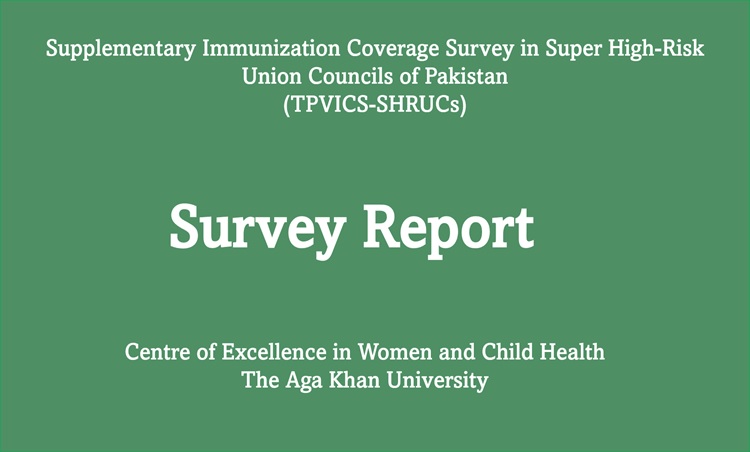 Supplementary Immunization Coverage Survey in Super High-Risk Union Councils of Pakistan (TPVICS-SHRUCs)

Survey Report

Centre of Excellence in Women and Child Health
The Aga Khan University